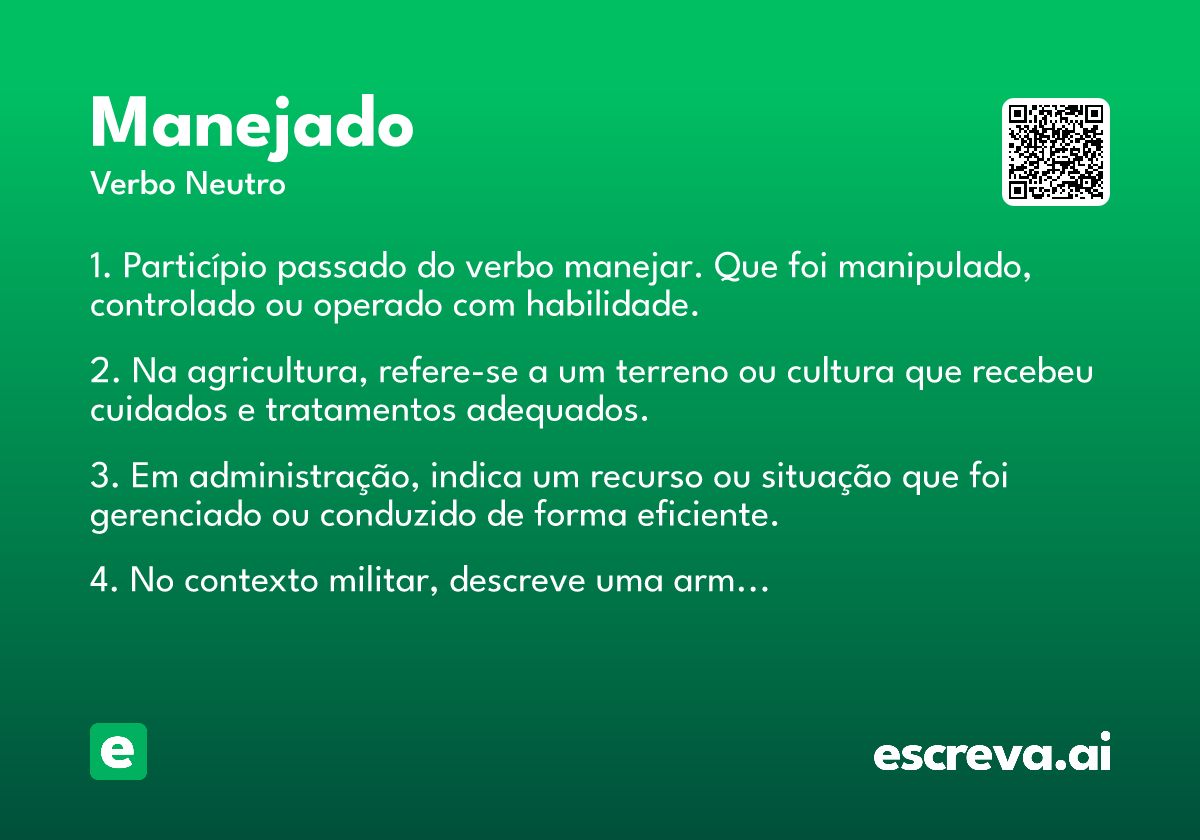 Manejado
Verbo Neutro

1. Particípio passado do verbo manejar. Que foi manipulado, controlado ou operado com habilidade.

2. Na agricultura, refere-se a um terreno ou cultura que recebeu cuidados e tratamentos adequados.

3. Em administração, indica um recurso ou situação que foi gerenciado ou conduzido de forma eficiente.

4. No contexto militar, descreve uma arm...

e

escreva.ai